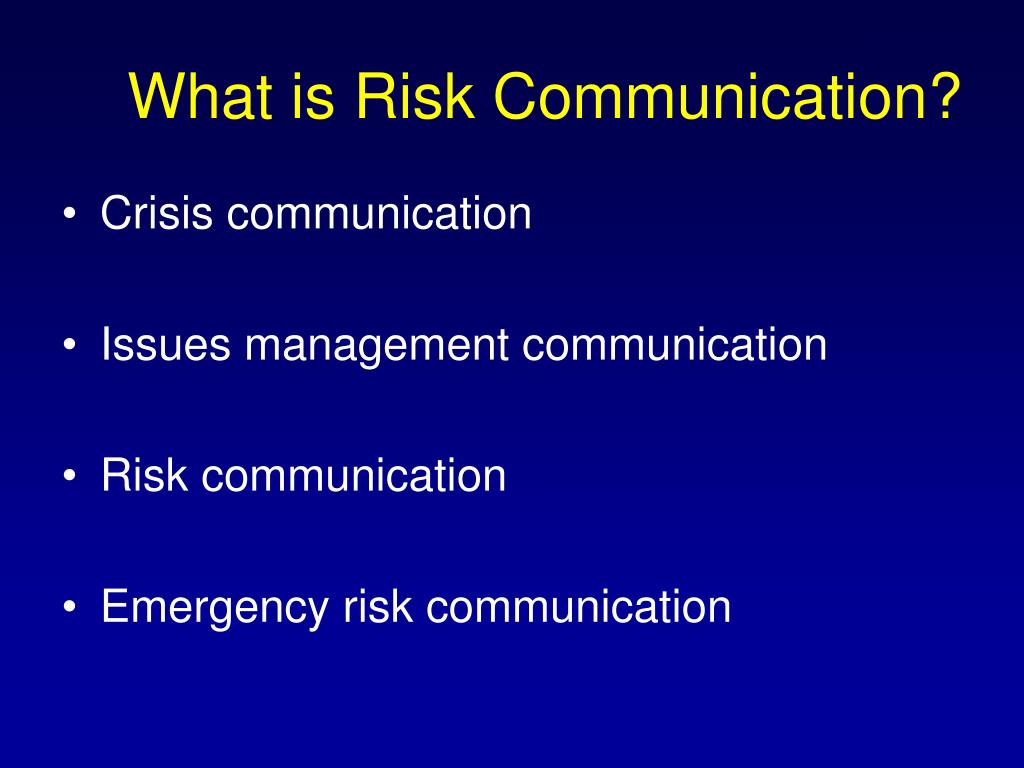 What is Risk Communication?

• Crisis communication

• Issues management communication

• Risk communication

• Emergency risk communication